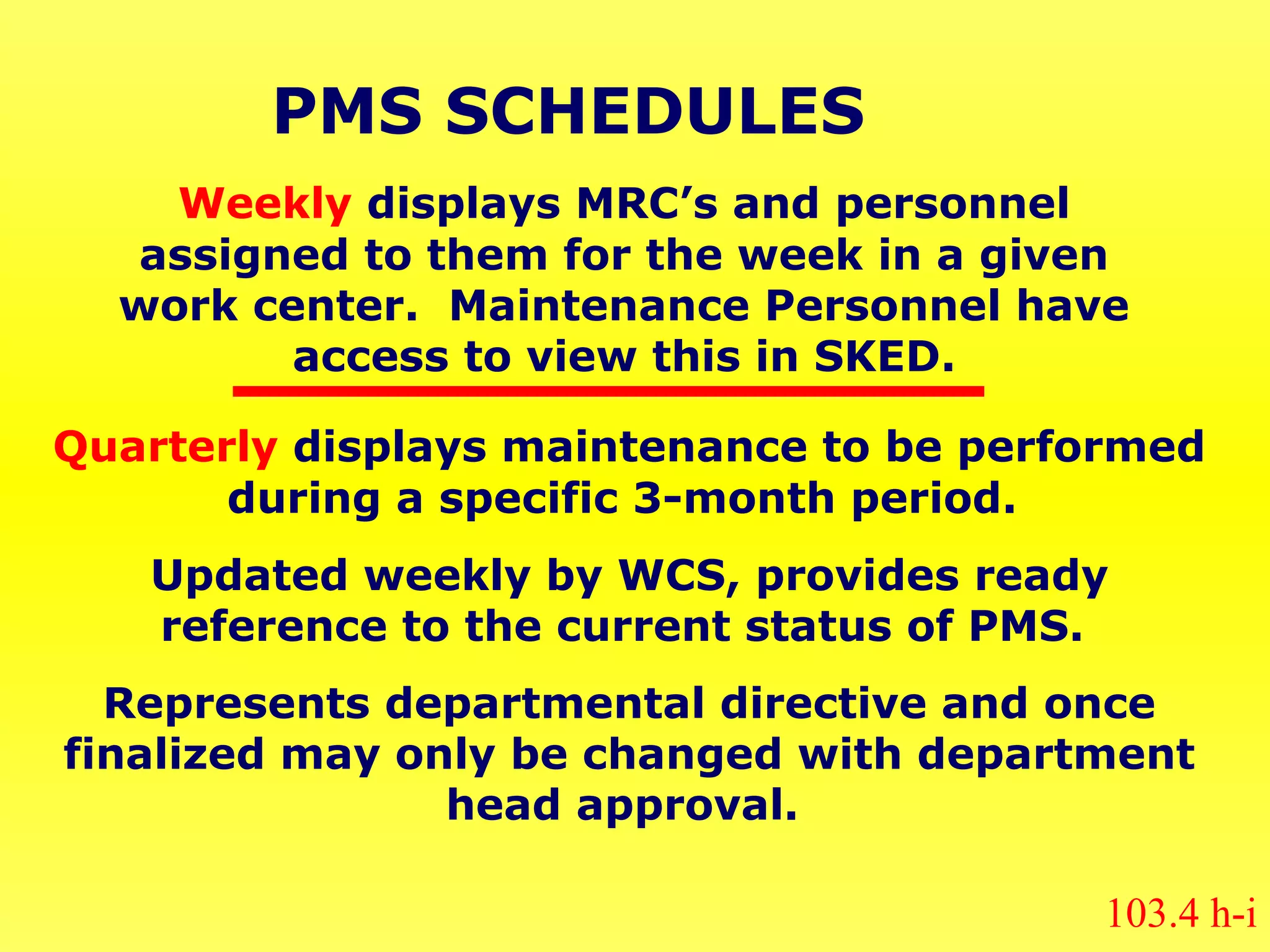 PMS SCHEDULES

Weekly displays MRC’s and personnel assigned to them for the week in a given work center.  Maintenance Personnel have access to view this in SKED.

Quarterly displays maintenance to be performed during a specific 3-month period.

Updated weekly by WCS, provides ready reference to the current status of PMS.

Represents departmental directive and once finalized may only be changed with department head approval.

103.4 h-i